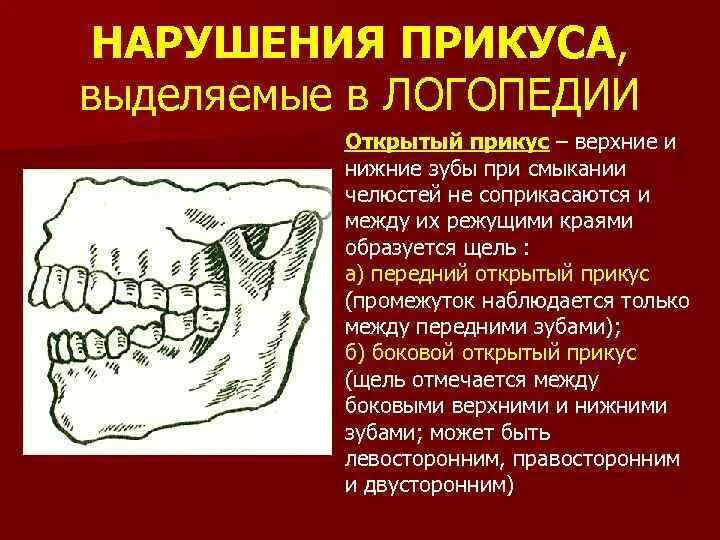 НАРУШЕНИЯ ПРИКУСА, выделяемые в ЛОГОПЕДИИ

Открытый прикус – верхние и нижние зубы при смыкании челюстей не соприкасаются и между их режущими краями образуется щель :
а) передний открытый прикус (промежуток наблюдается только между передними зубами);
б) боковой открытый прикус (щель отмечается между боковыми верхними и нижними зубами; может быть левосторонним, правосторонним и двусторонним)